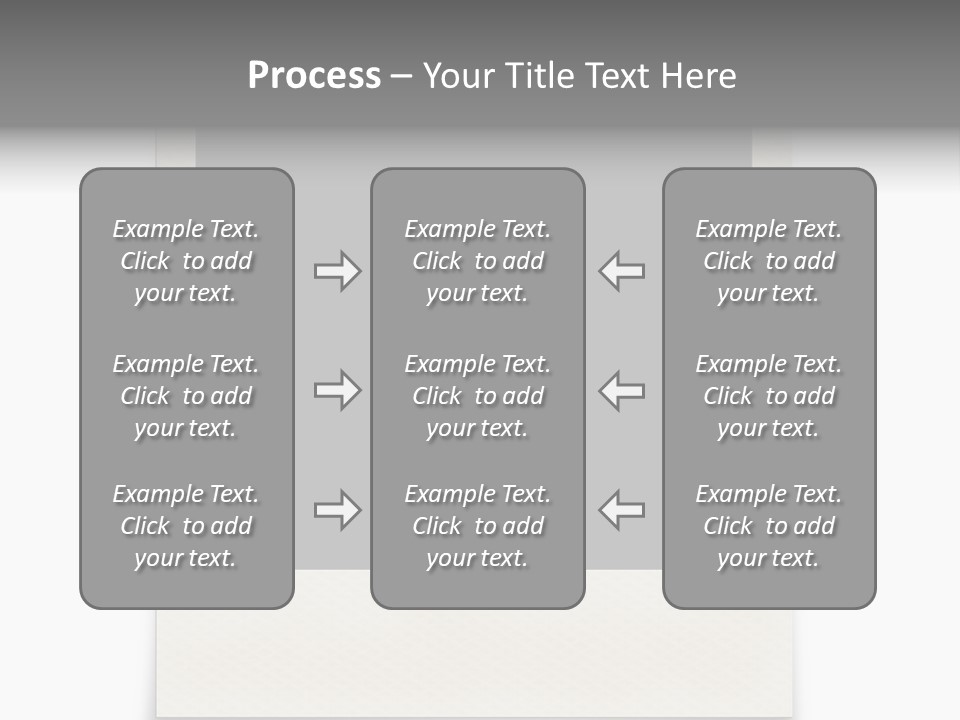 Process – Your Title Text Here

Example Text. Click to add your text.

Example Text. Click to add your text.

Example Text. Click to add your text.

Example Text. Click to add your text.

Example Text. Click to add your text.

Example Text. Click to add your text.

Example Text. Click to add your text.

Example Text. Click to add your text.

Example Text. Click to add your text.